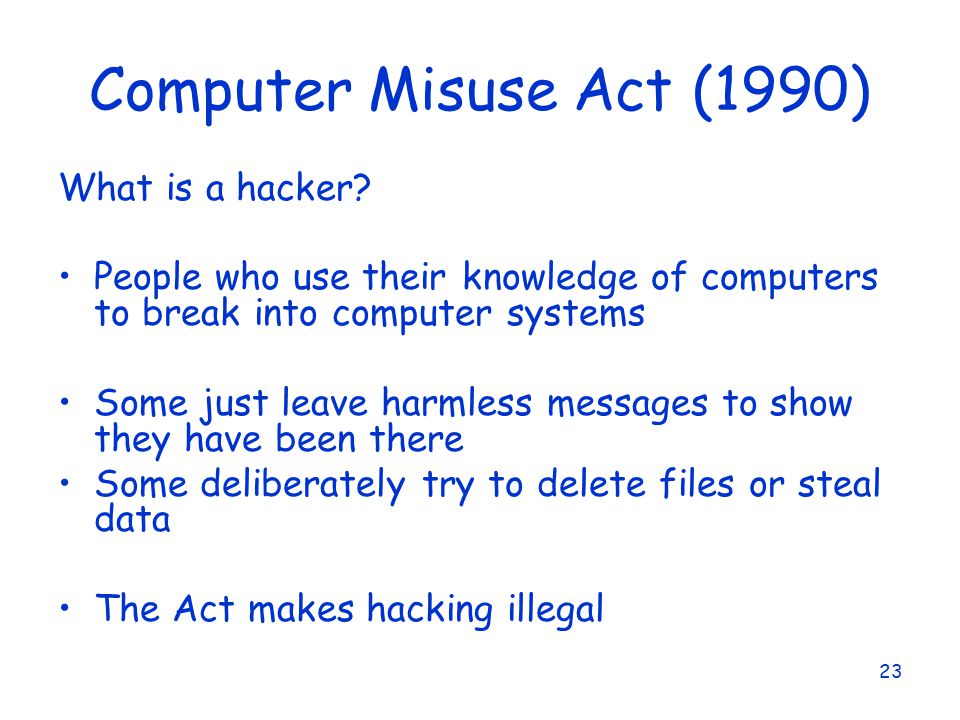 Computer Misuse Act (1990)

What is a hacker?

• People who use their knowledge of computers to break into computer systems

• Some just leave harmless messages to show they have been there
• Some deliberately try to delete files or steal data

• The Act makes hacking illegal

23